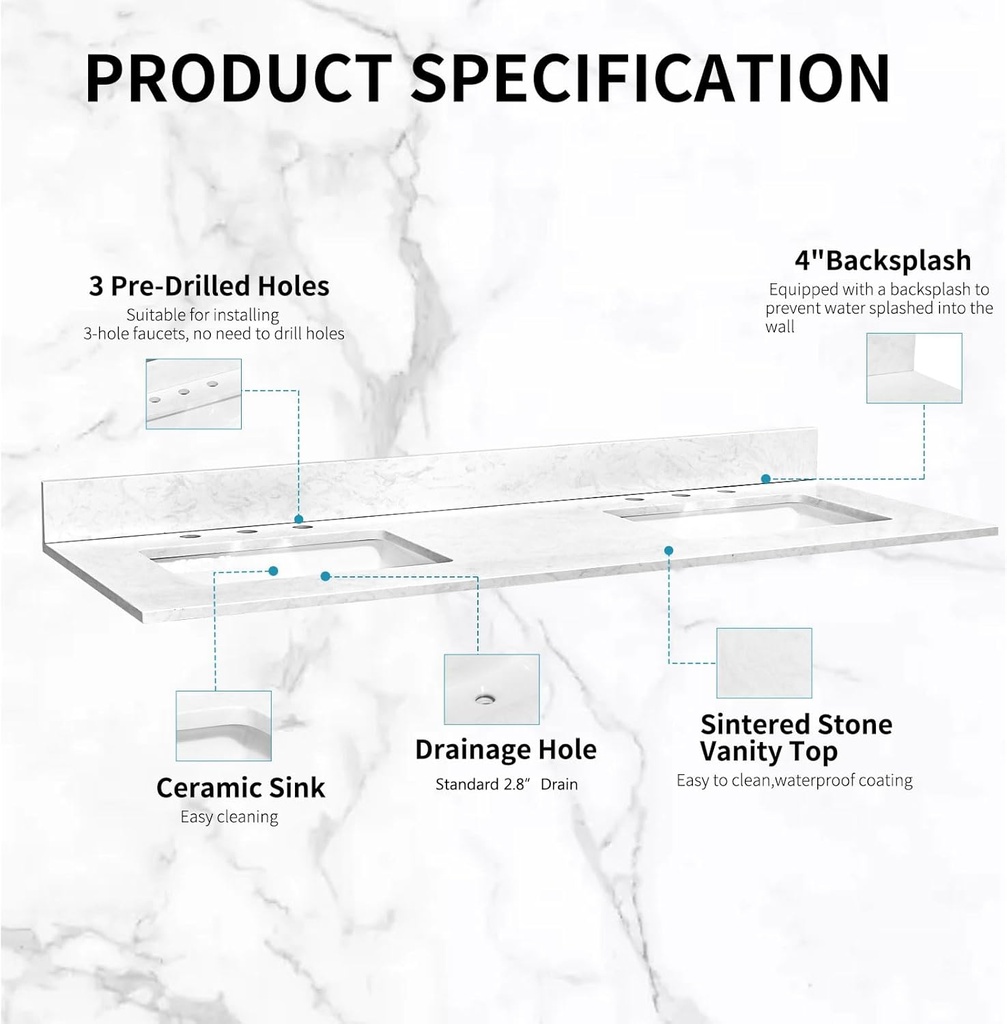 PRODUCT SPECIFICATION

3 Pre-Drilled Holes
Suitable for installing 3-hole faucets, no need to drill holes

4"Backsplash
Equipped with a backsplash to prevent water splashed into the wall

Ceramic Sink
Easy cleaning

Drainage Hole
Standard 2.8" Drain

Sintered Stone Vanity Top
Easy to clean,waterproof coating